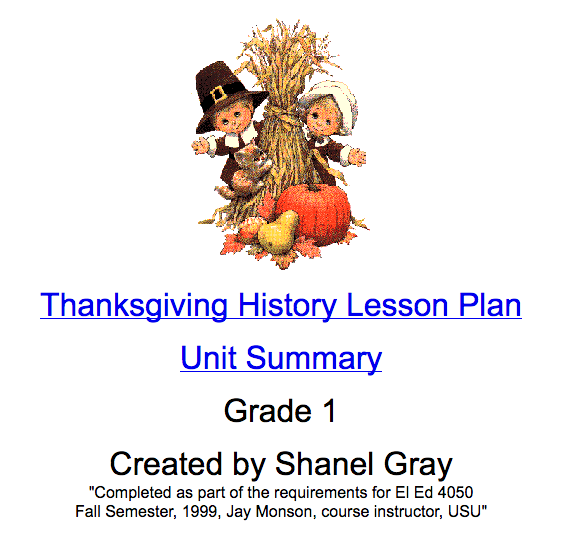 Thanksgiving History Lesson Plan

Unit Summary

Grade 1

Created by Shanel Gray

"Completed as part of the requirements for El Ed 4050
Fall Semester, 1999, Jay Monson, course instructor, USU"